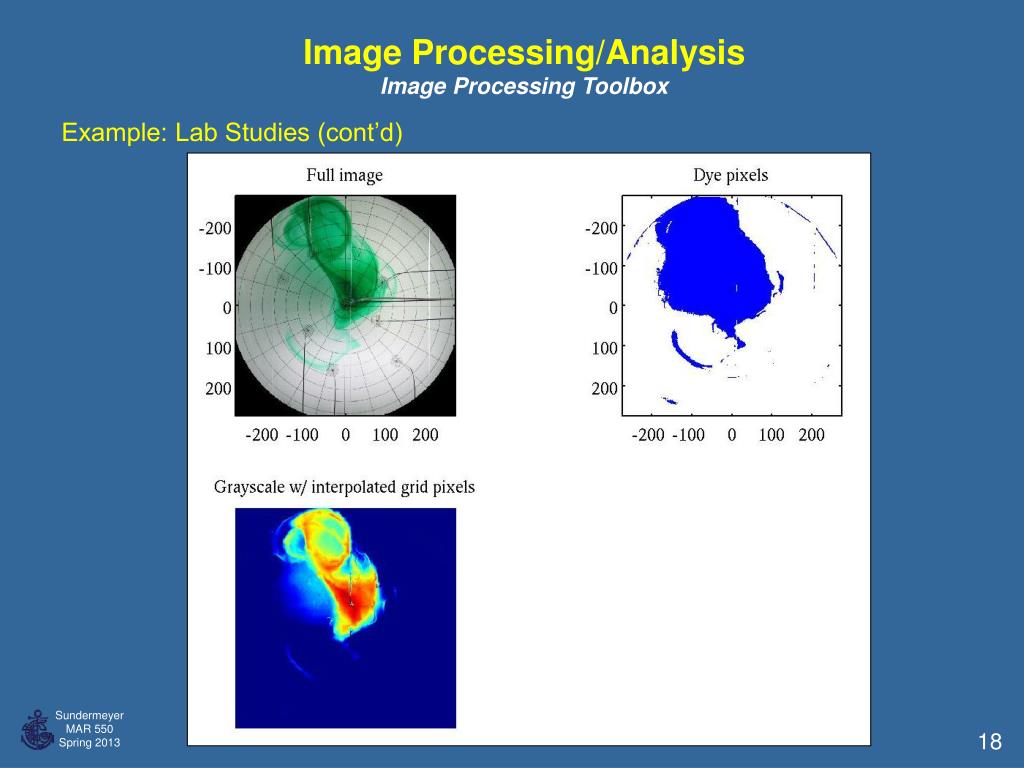 Image Processing/Analysis
Image Processing Toolbox

Example: Lab Studies (cont'd)

Full image

-200
-100
0
100
200

-200 -100 0 100 200

Dye pixels

-200
-100
0
100
200

-200 -100 0 100 200

Grayscale w/ interpolated grid pixels

Sundermeyer
MAR 550
Spring 2013

18